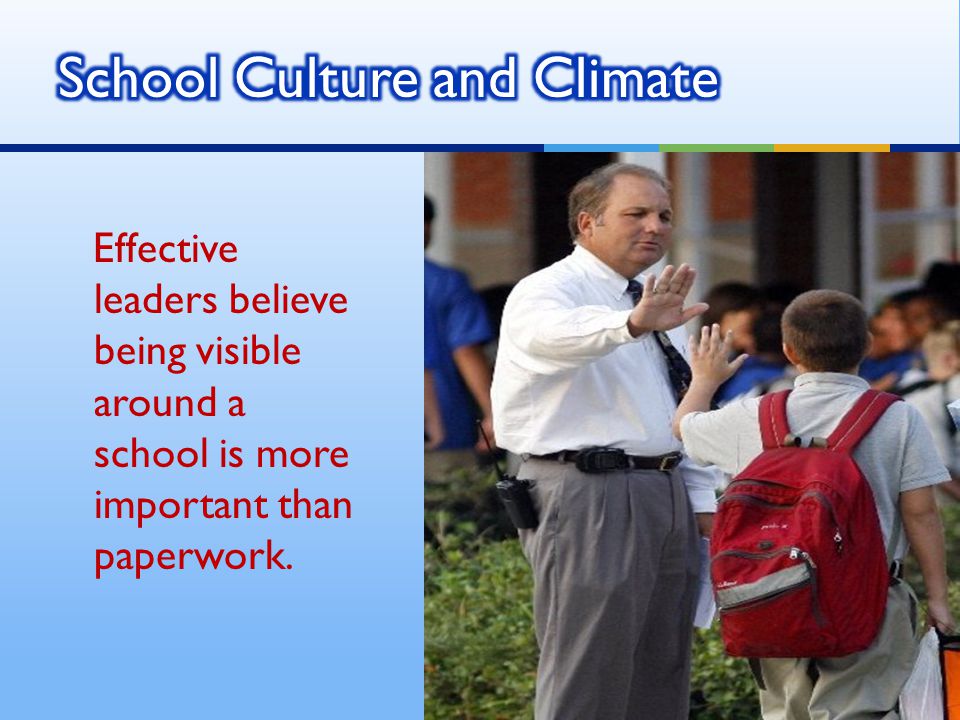 School Culture and Climate

Effective leaders believe being visible around a school is more important than paperwork.